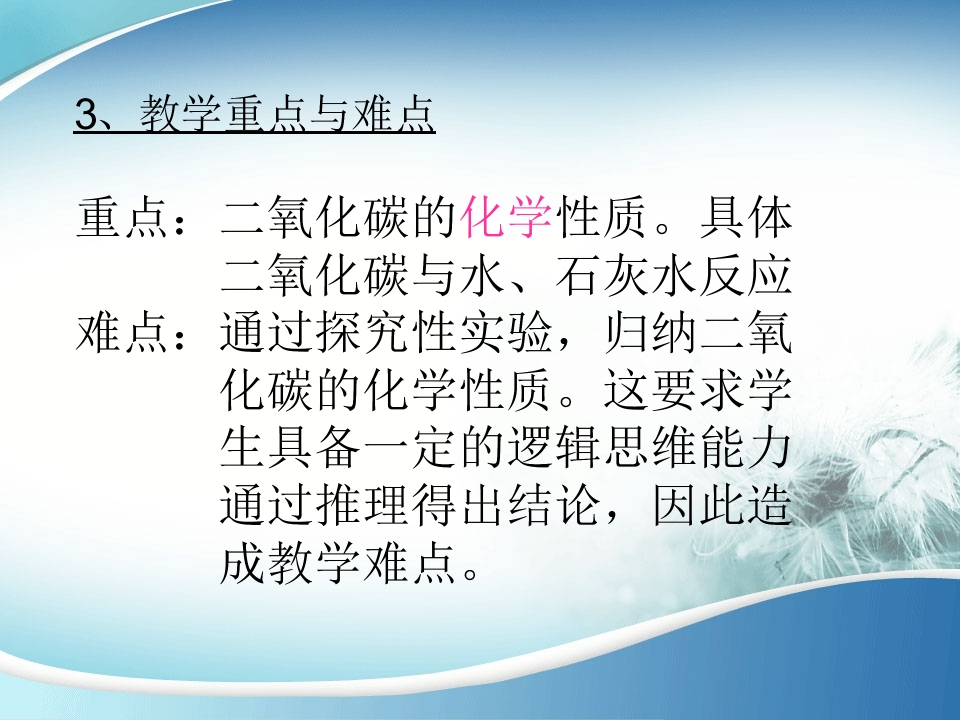 3、教学重点与难点

重点：二氧化碳的化学性质。具体二氧化碳与水、石灰水反应

难点：通过探究性实验，归纳二氧化碳的化学性质。这要求学生具备一定的逻辑思维能力通过推理得出结论，因此造成教学难点。